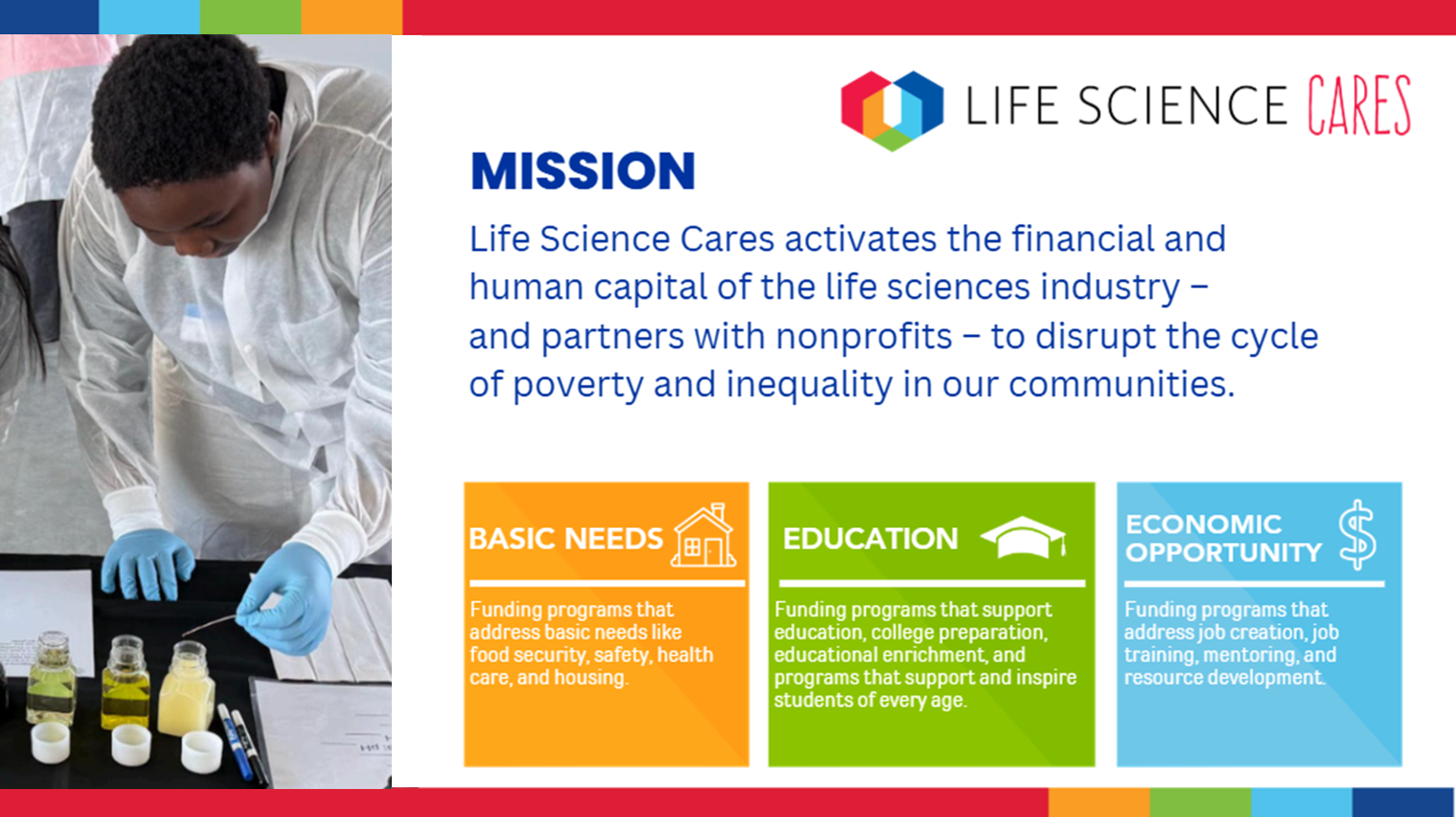 LIFE SCIENCE CARES

MISSION

Life Science Cares activates the financial and human capital of the life sciences industry – and partners with nonprofits – to disrupt the cycle of poverty and inequality in our communities.

BASIC NEEDS

Funding programs that address basic needs like food security, safety, health care, and housing.

EDUCATION

Funding programs that support education, college preparation, educational enrichment, and programs that support and inspire students of every age.

ECONOMIC OPPORTUNITY

Funding programs that address job creation, job training, mentoring, and resource development.